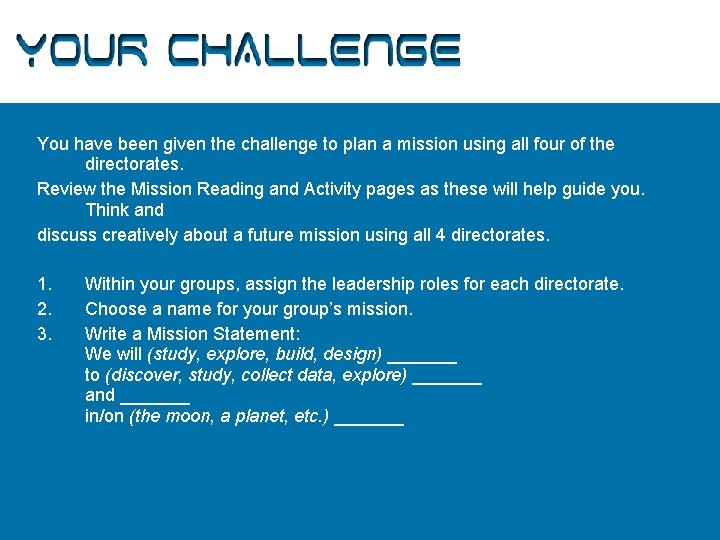 YOUR CHALLENGE

You have been given the challenge to plan a mission using all four of the directorates.

Review the Mission Reading and Activity pages as these will help guide you. Think and

discuss creatively about a future mission using all 4 directorates.

1. Within your groups, assign the leadership roles for each directorate.
2. Choose a name for your group's mission.
3. Write a Mission Statement:
We will (study, explore, build, design) _______
to (discover, study, collect data, explore) _______
and _______
in/on (the moon, a planet, etc.) _______